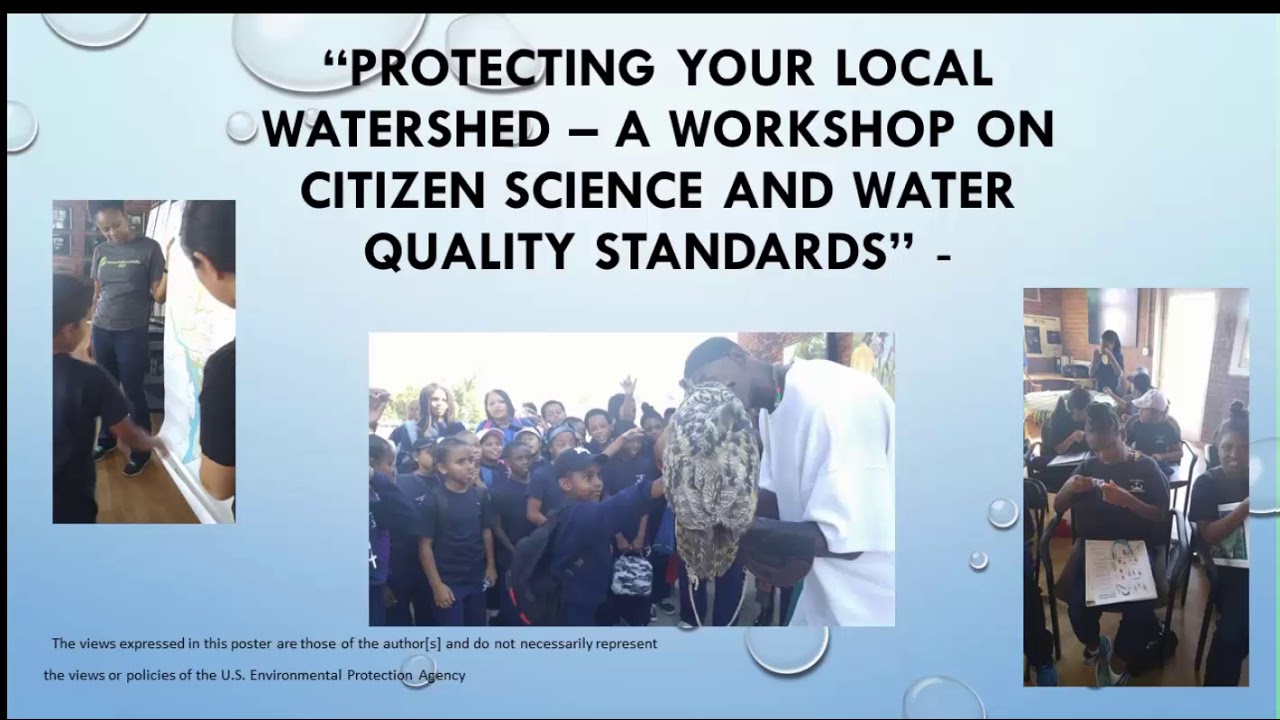 "PROTECTING YOUR LOCAL WATERSHED – A WORKSHOP ON CITIZEN SCIENCE AND WATER QUALITY STANDARDS" -

The views expressed in this poster are those of the author[s] and do not necessarily represent the views or policies of the U.S. Environmental Protection Agency